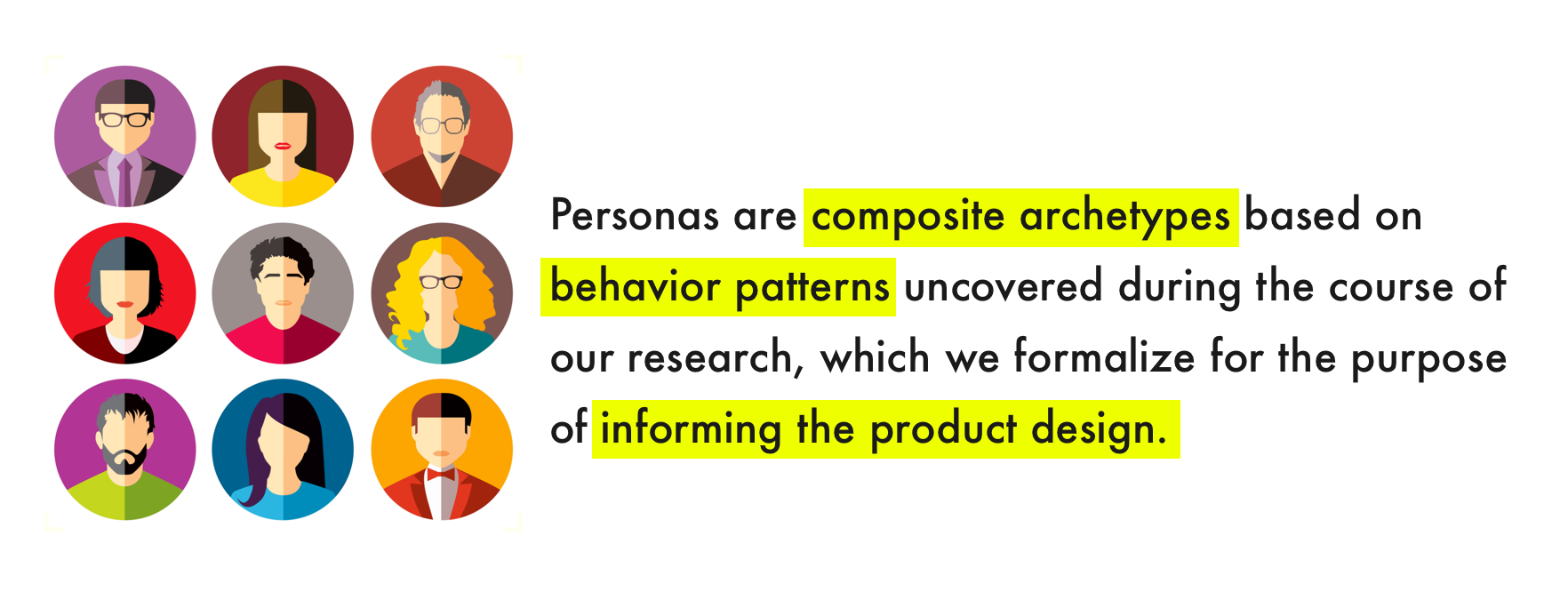 Personas are composite archetypes based on behavior patterns uncovered during the course of our research, which we formalize for the purpose of informing the product design.